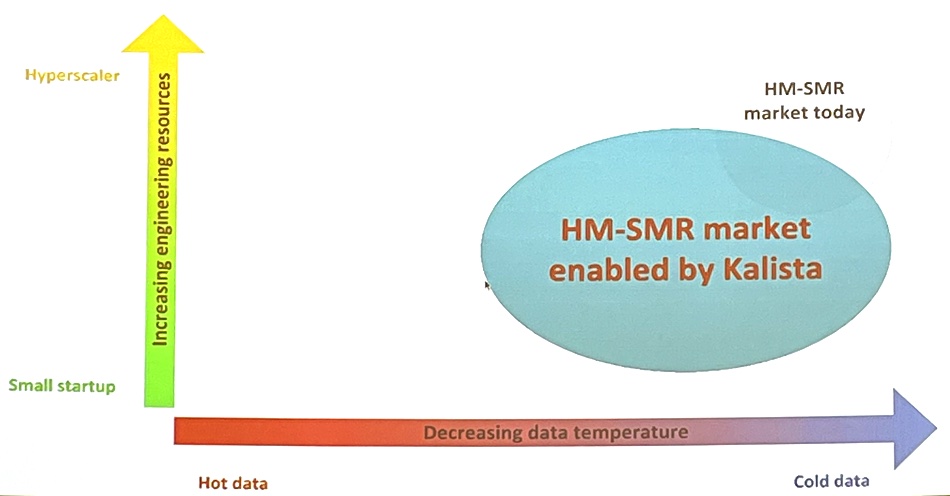 Hyperscaler

Increasing engineering resources

Small startup

HM-SMR market today

HM-SMR market enabled by Kalista

Decreasing data temperature

Hot data

Cold data